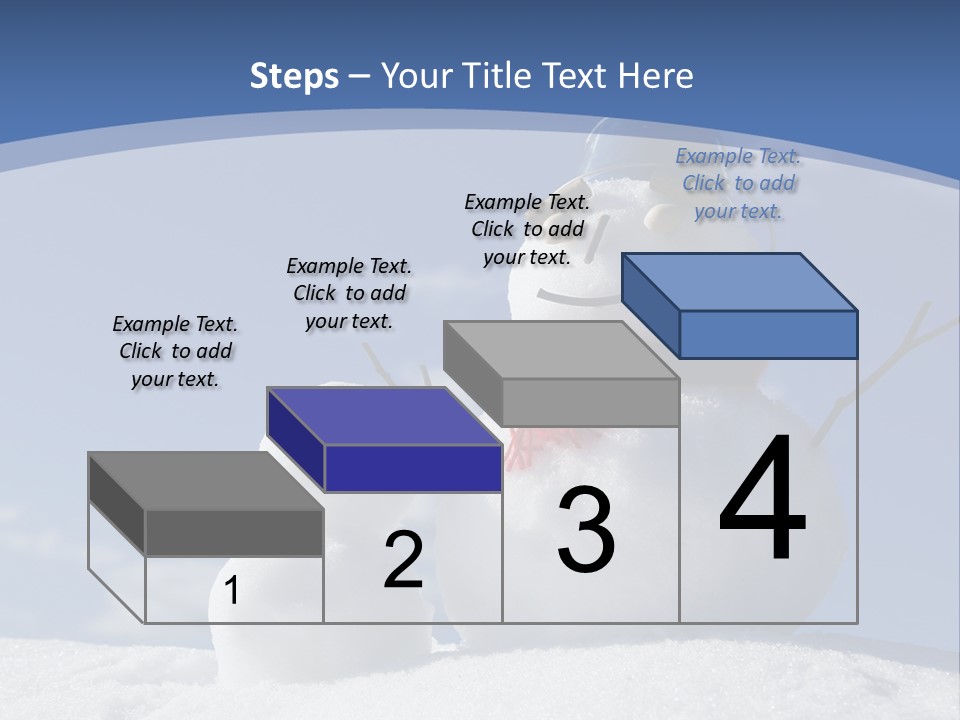 Steps – Your Title Text Here

Example Text. Click to add your text.

Example Text. Click to add your text.

Example Text. Click to add your text.

Example Text. Click to add your text.

1

2

3

4